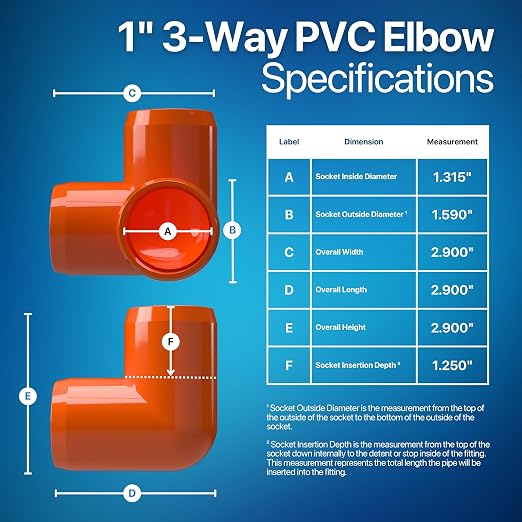 1" 3-Way PVC Elbow
Specifications

C
A
B
F
E
D

| Label | Dimension | Measurement |
|---|---|---|
| A | Socket Inside Diameter | 1.315" |
| B | Socket Outside Diameter ¹ | 1.590" |
| C | Overall Width | 2.900" |
| D | Overall Length | 2.900" |
| E | Overall Height | 2.900" |
| F | Socket Insertion Depth ² | 1.250" |

¹ Socket Outside Diameter is the measurement from the top of the outside of the socket to the bottom of the outside of the socket.

² Socket Insertion Depth is the measurement from the top of the socket down internally to the detent or stop inside of the fitting. This measurement represents the total length the pipe will be inserted into the fitting.